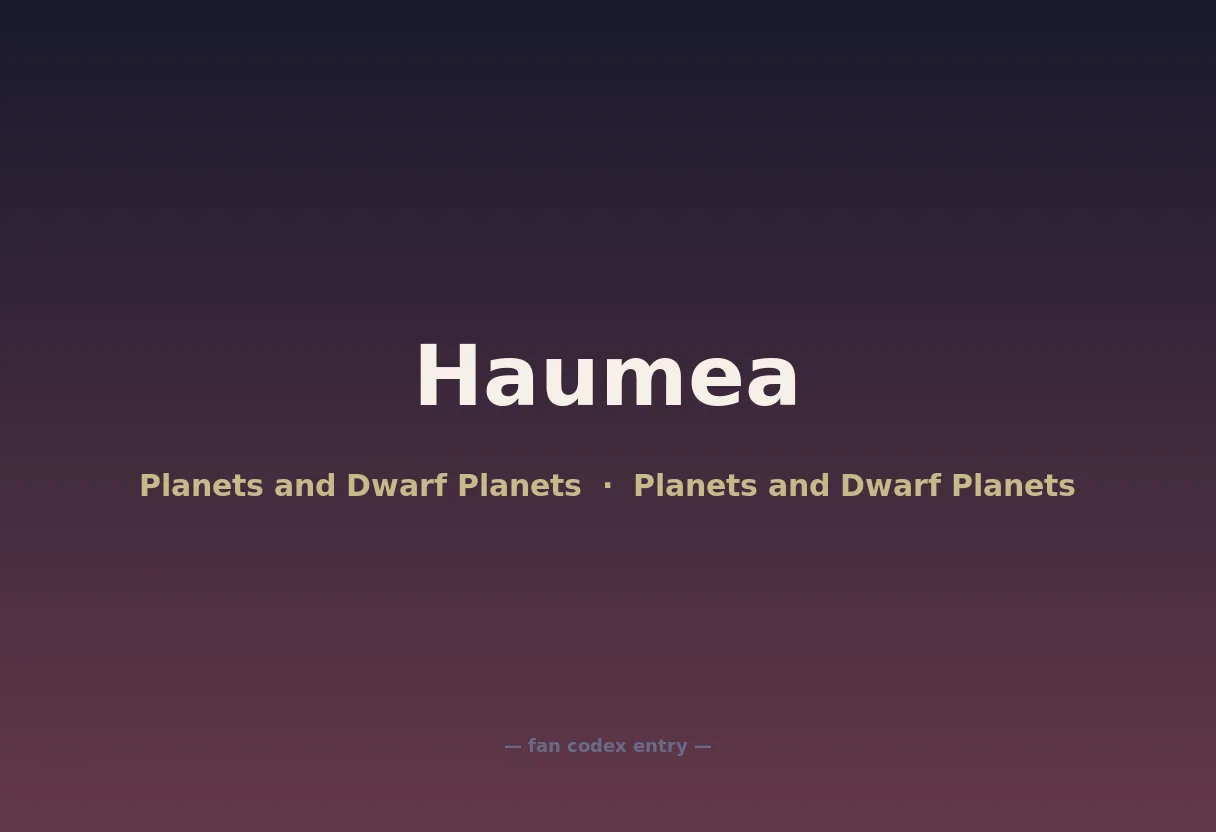 Haumea

Planets and Dwarf Planets · Planets and Dwarf Planets

— fan codex entry —